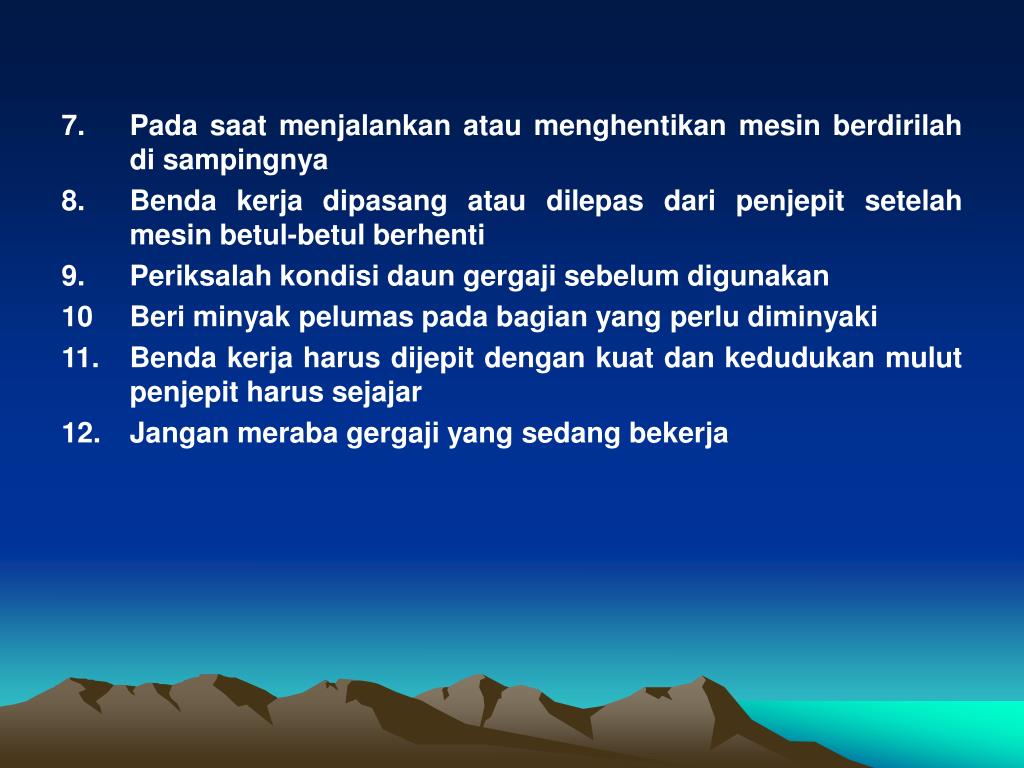 7. Pada saat menjalankan atau menghentikan mesin berdirilah di sampingnya

8. Benda kerja dipasang atau dilepas dari penjepit setelah mesin betul-betul berhenti

9. Periksalah kondisi daun gergaji sebelum digunakan

10 Beri minyak pelumas pada bagian yang perlu diminyaki

11. Benda kerja harus dijepit dengan kuat dan kedudukan mulut penjepit harus sejajar

12. Jangan meraba gergaji yang sedang bekerja